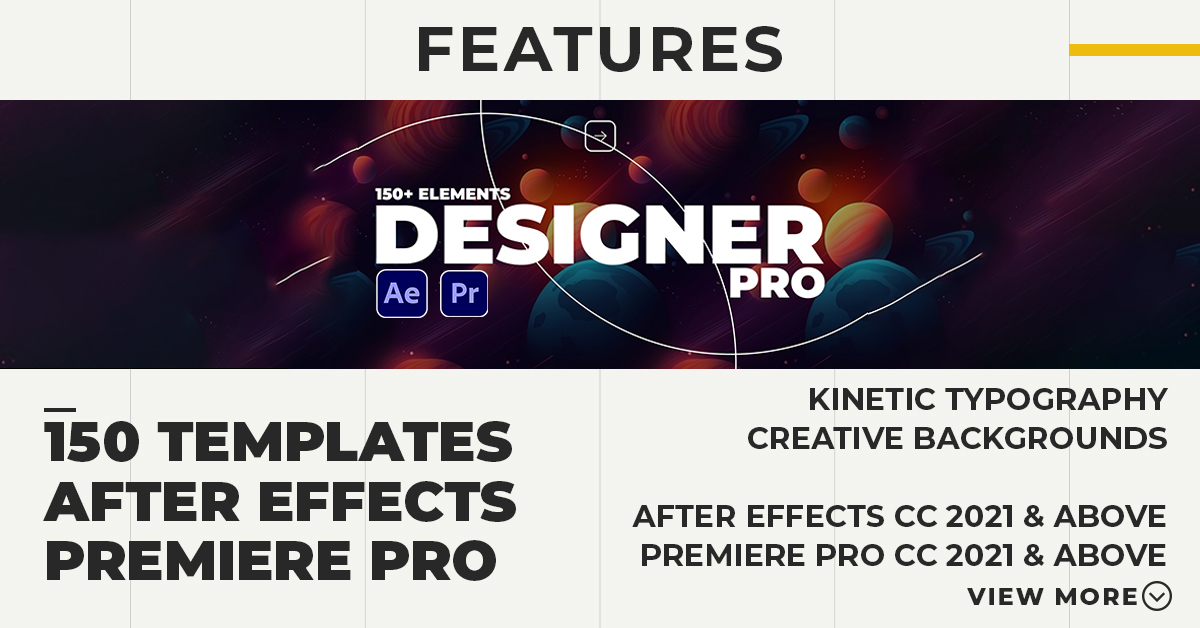 FEATURES

150+ ELEMENTS
DESIGNER
PRO
Ae Pr

150 TEMPLATES
AFTER EFFECTS
PREMIERE PRO

KINETIC TYPOGRAPHY
CREATIVE BACKGROUNDS

AFTER EFFECTS CC 2021 & ABOVE
PREMIERE PRO CC 2021 & ABOVE

VIEW MORE